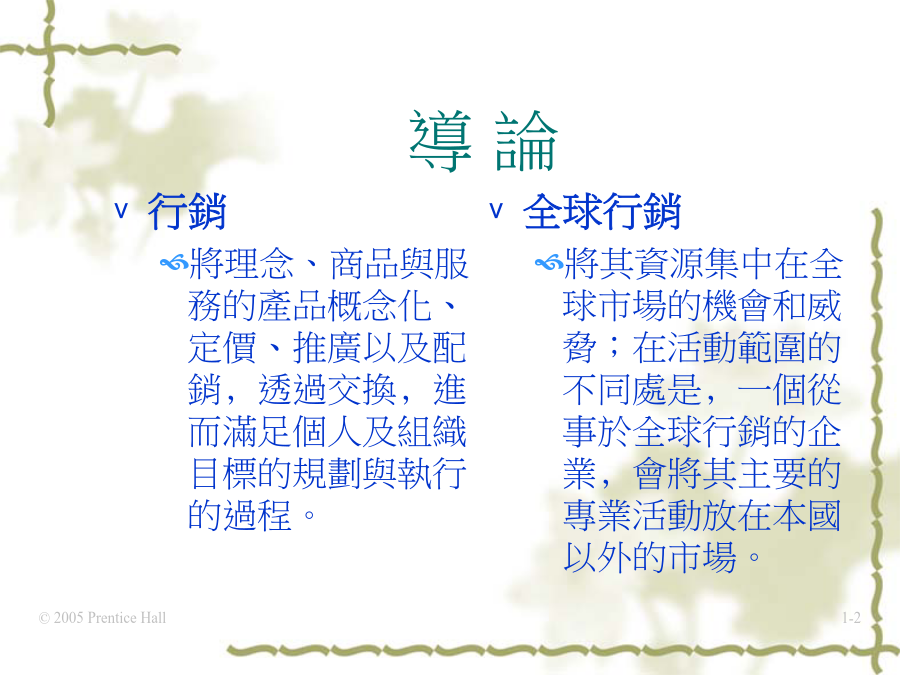 導 論

v 行銷

將理念、商品與服務的產品概念化、定價、推廣以及配銷，透過交換，進而滿足個人及組織目標的規劃與執行的過程。

v 全球行銷

將其資源集中在全球市場的機會和威脅；在活動範圍的不同處是，一個從事於全球行銷的企業，會將其主要的專業活動放在本國以外的市場。

© 2005 Prentice Hall

1-2